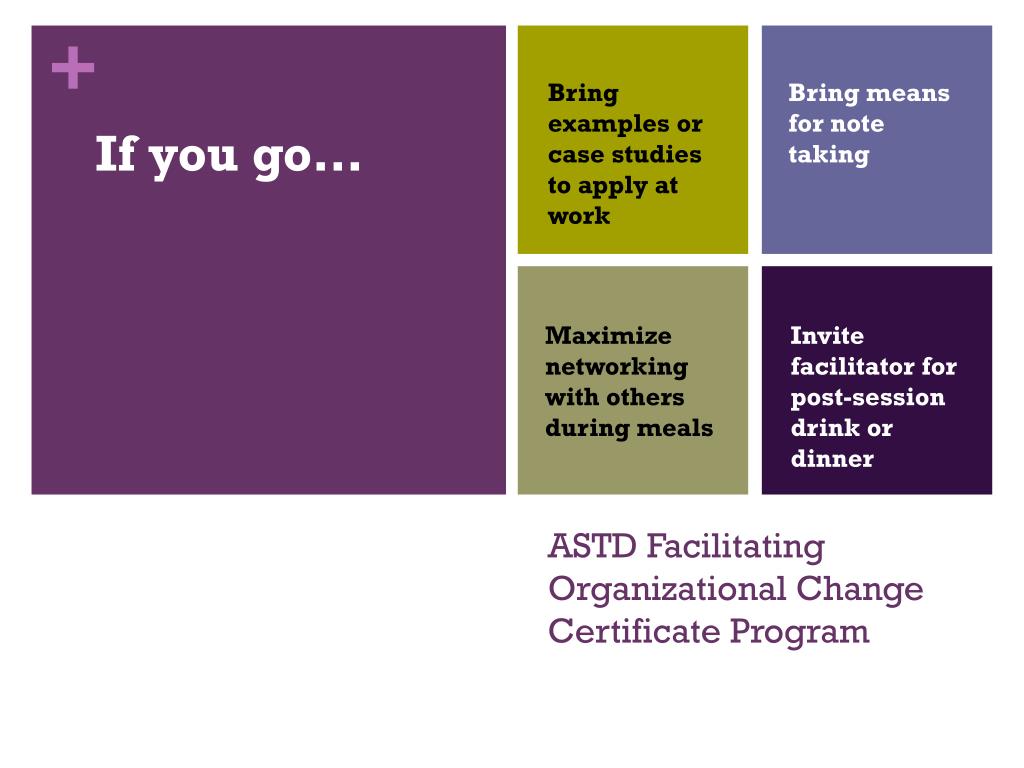 +

If you go…

Bring examples or case studies to apply at work

Bring means for note taking

Maximize networking with others during meals

Invite facilitator for post-session drink or dinner

ASTD Facilitating Organizational Change Certificate Program